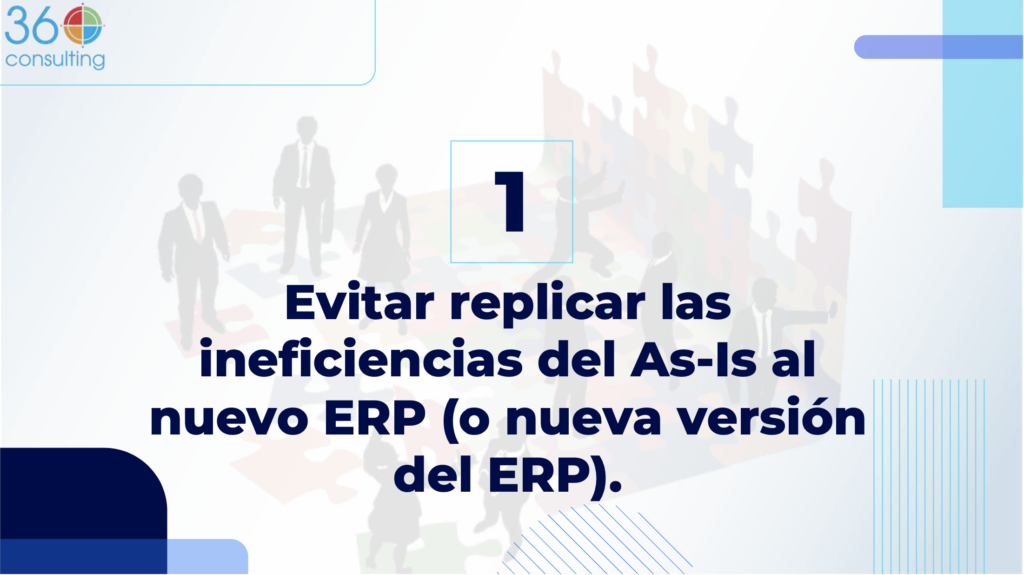 360
consulting

1

Evitar replicar las ineficiencias del As-Is al nuevo ERP (o nueva versión del ERP).